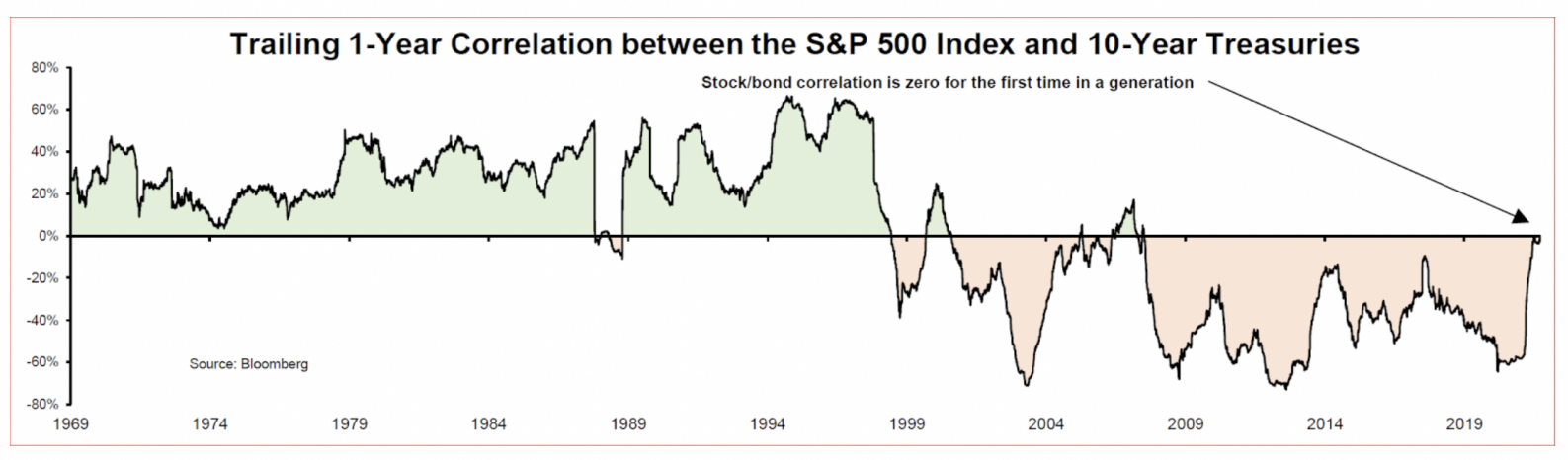 Trailing 1-Year Correlation between the S&P 500 Index and 10-Year Treasuries

Stock/bond correlation is zero for the first time in a generation

80%
60%
40%
20%
0%
-20%
-40%
-60%
-80%

Source: Bloomberg

1969
1974
1979
1984
1989
1994
1999
2004
2009
2014
2019